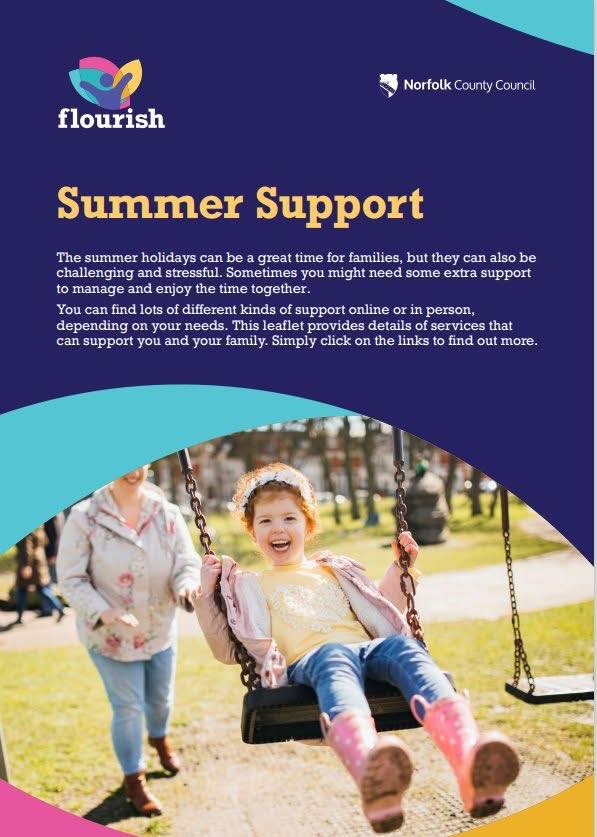 flourish

Norfolk County Council

Summer Support

The summer holidays can be a great time for families, but they can also be challenging and stressful. Sometimes you might need some extra support to manage and enjoy the time together.

You can find lots of different kinds of support online or in person, depending on your needs. This leaflet provides details of services that can support you and your family. Simply click on the links to find out more.